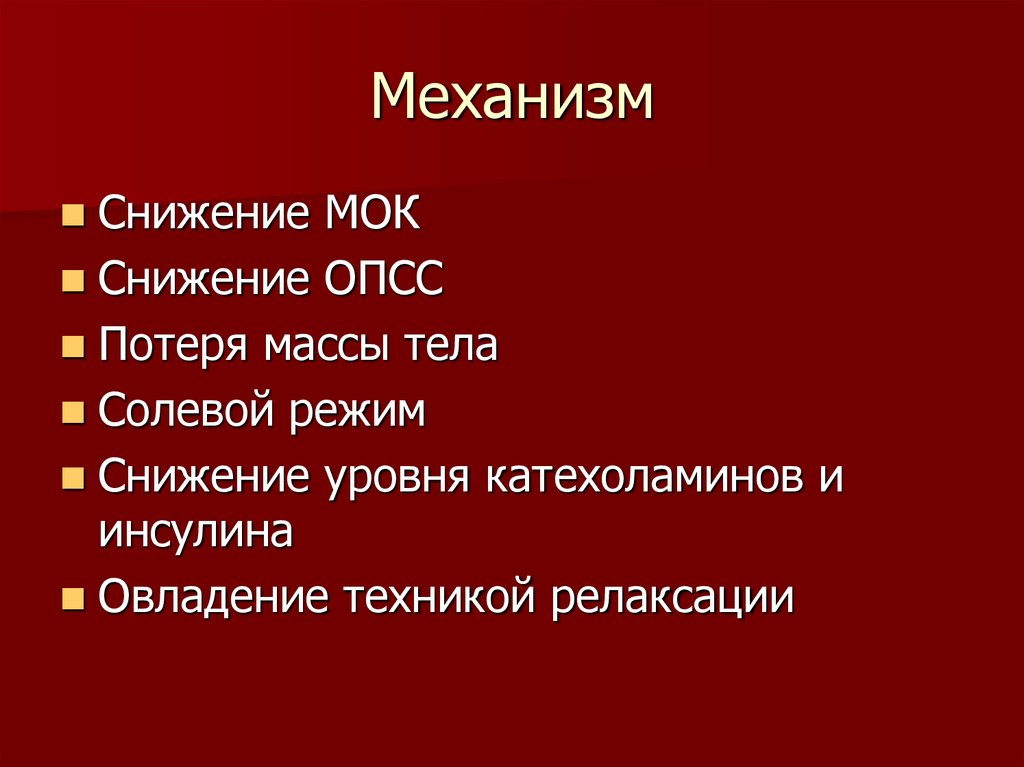 Механизм

- Снижение МОК
- Снижение ОПСС
- Потеря массы тела
- Солевой режим
- Снижение уровня катехоламинов и инсулина
- Овладение техникой релаксации